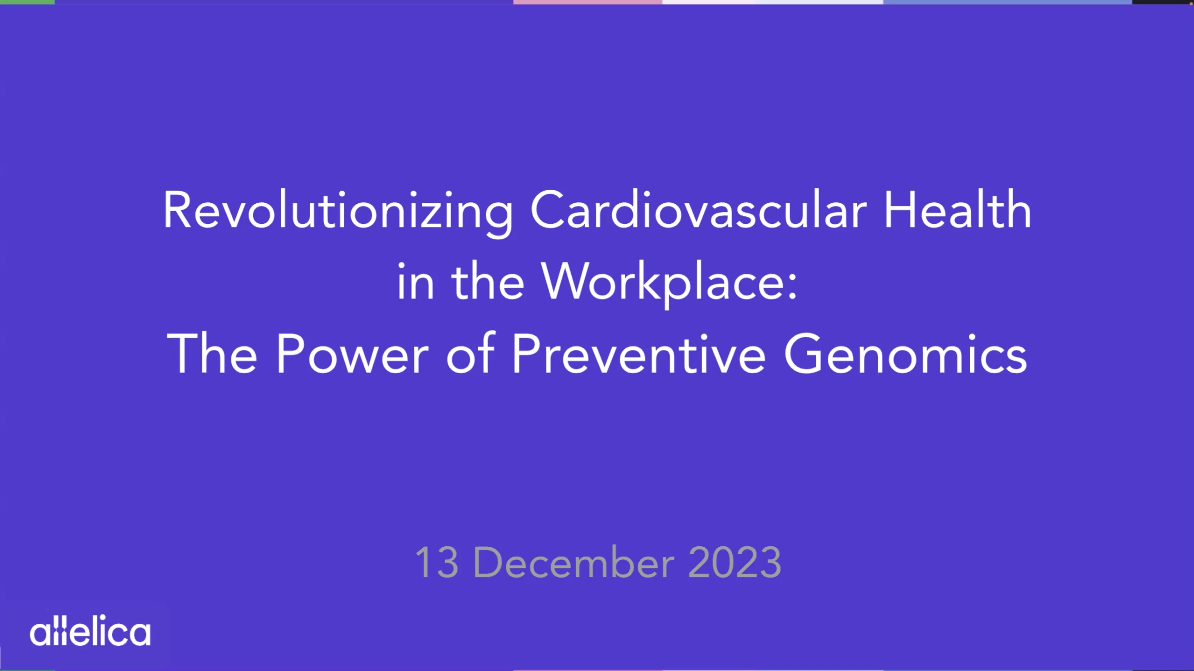 Revolutionizing Cardiovascular Health in the Workplace:
The Power of Preventive Genomics

13 December 2023

allelica